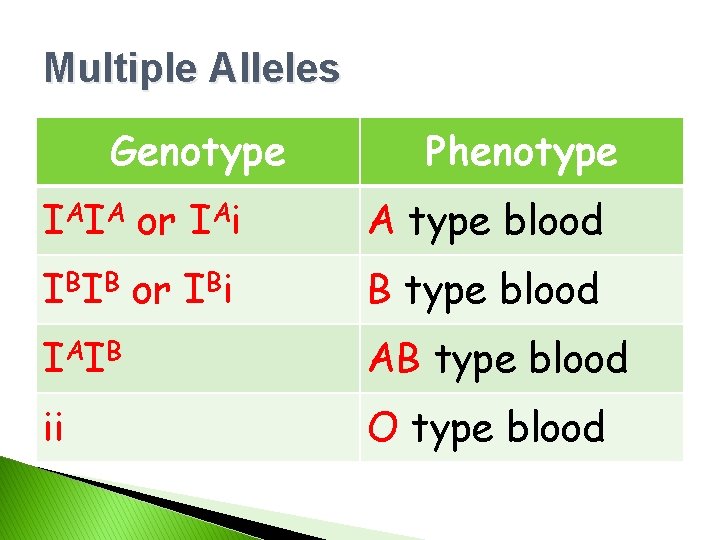 Multiple Alleles

| Genotype | Phenotype |
|---|---|
| $I^AI^A$ or $I^Ai$ | A type blood |
| $I^BI^B$ or $I^Bi$ | B type blood |
| $I^AI^B$ | AB type blood |
| ii | O type blood |